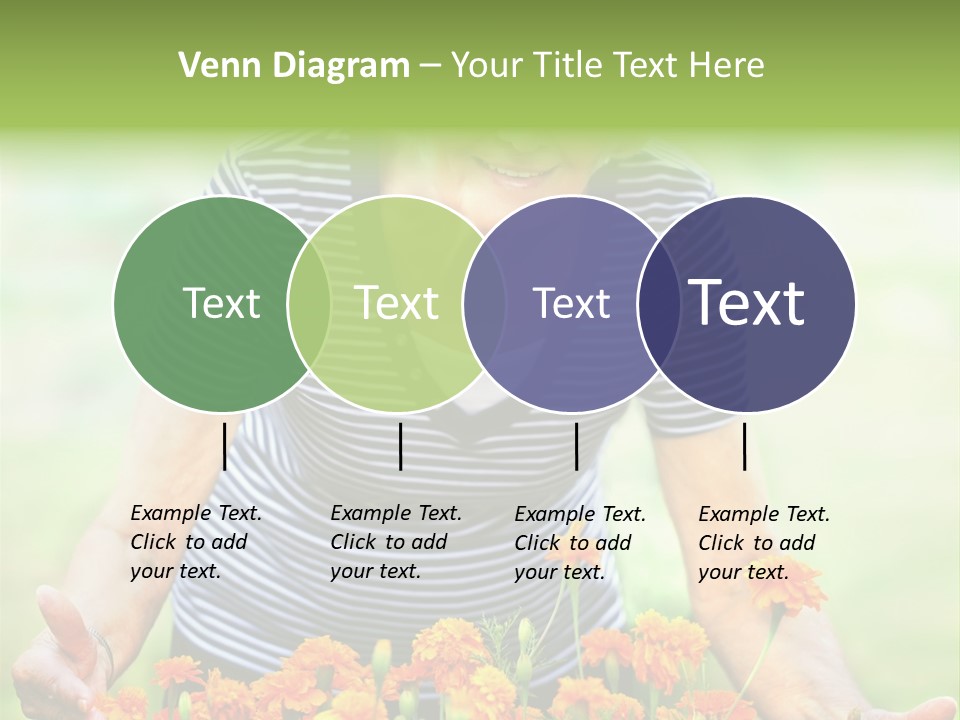 Venn Diagram – Your Title Text Here

Text

Text

Text

Text

Example Text. Click to add your text.

Example Text. Click to add your text.

Example Text. Click to add your text.

Example Text. Click to add your text.